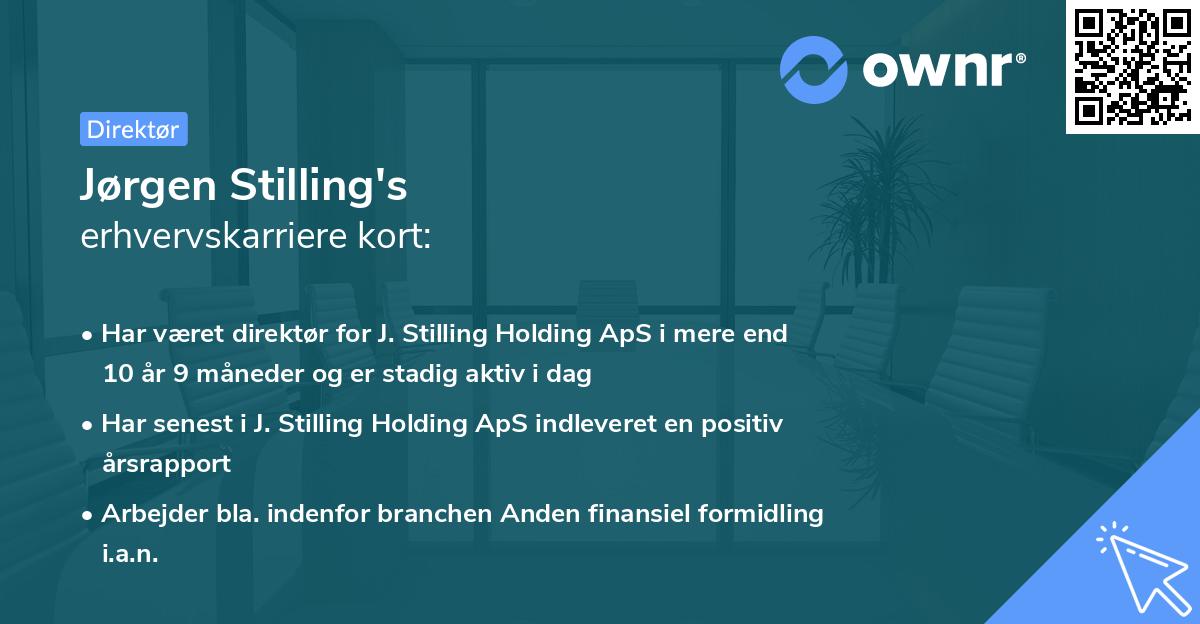 ownr®

Direktør

Jørgen Stilling's
erhvervskarriere kort:

• Har været direktør for J. Stilling Holding ApS i mere end 10 år 9 måneder og er stadig aktiv i dag

• Har senest i J. Stilling Holding ApS indleveret en positiv årsrapport

• Arbejder bla. indenfor branchen Anden finansiel formidling i.a.n.